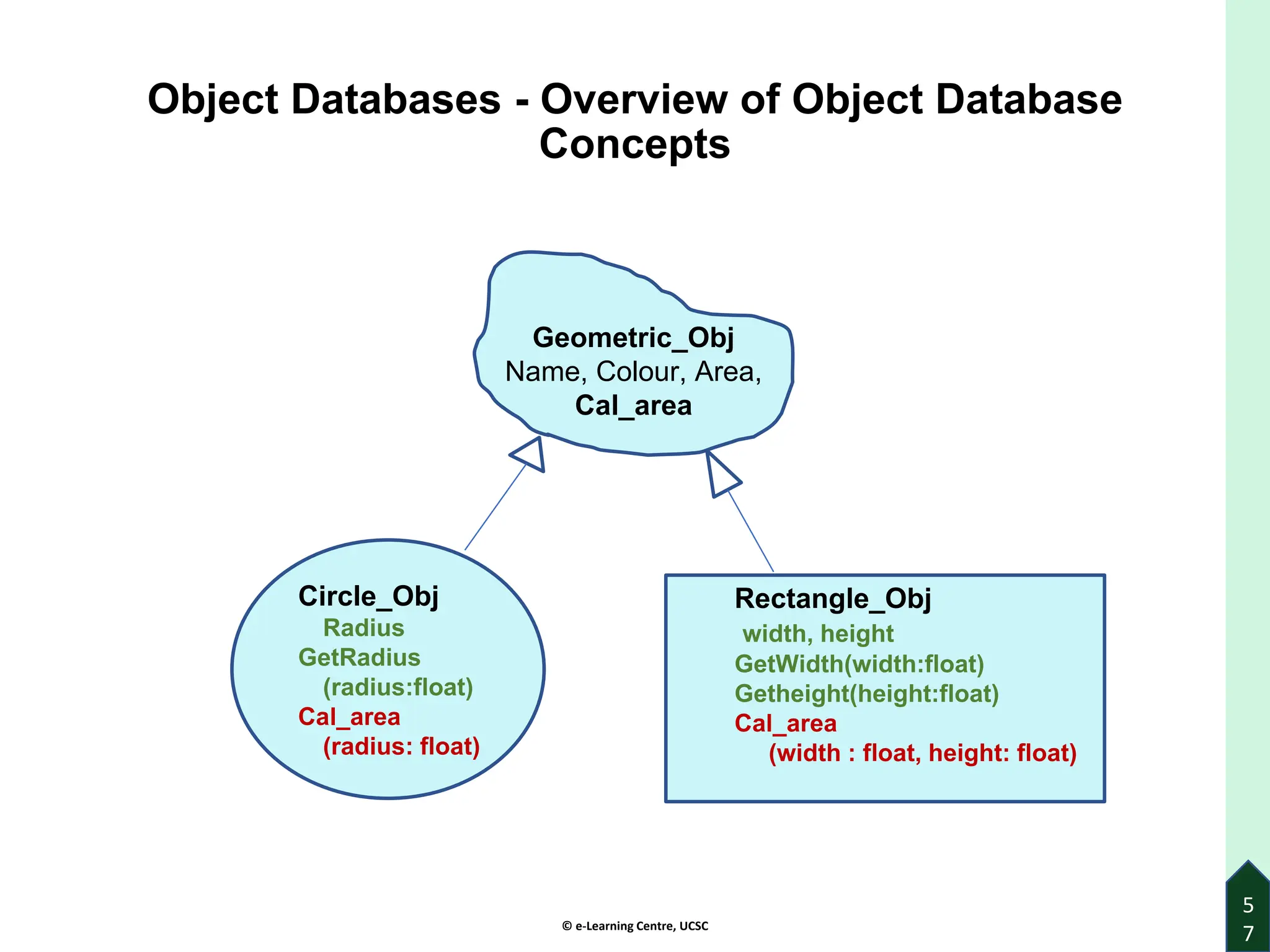 Object Databases - Overview of Object Database Concepts

Geometric_Obj
Name, Colour, Area,
Cal_area

Circle_Obj
Radius
GetRadius
(radius:float)
Cal_area
(radius: float)

Rectangle_Obj
width, height
GetWidth(width:float)
Getheight(height:float)
Cal_area
(width : float, height: float)

© e-Learning Centre, UCSC

57